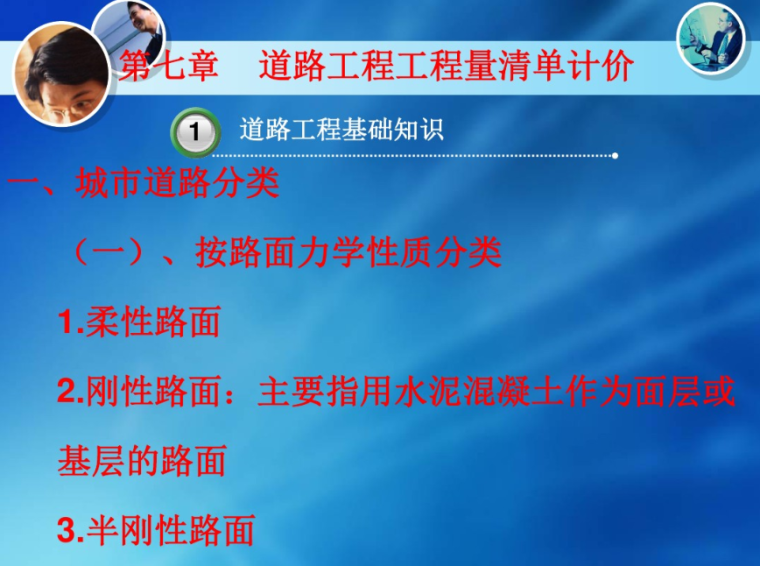 第七章　道路工程工程量清单计价

1　道路工程基础知识

一、城市道路分类

（一）、按路面力学性质分类

1.柔性路面

2.刚性路面：主要指用水泥混凝土作为面层或基层的路面

3.半刚性路面